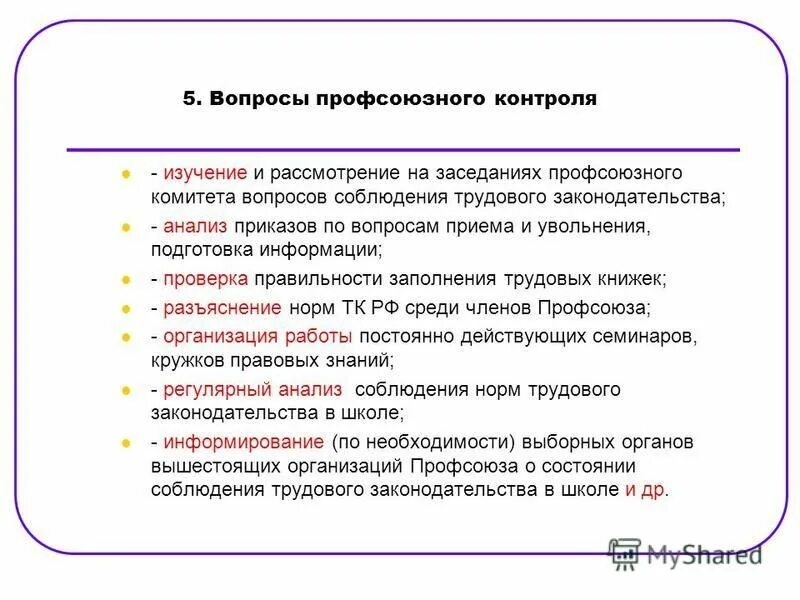 5. Вопросы профсоюзного контроля

- изучение и рассмотрение на заседаниях профсоюзного комитета вопросов соблюдения трудового законодательства;

- анализ приказов по вопросам приема и увольнения, подготовка информации;

- проверка правильности заполнения трудовых книжек;

- разъяснение норм ТК РФ среди членов Профсоюза;

- организация работы постоянно действующих семинаров, кружков правовых знаний;

- регулярный анализ соблюдения норм трудового законодательства в школе;

- информирование (по необходимости) выборных органов вышестоящих организаций Профсоюза о состоянии соблюдения трудового законодательства в школе и др.

MyShared